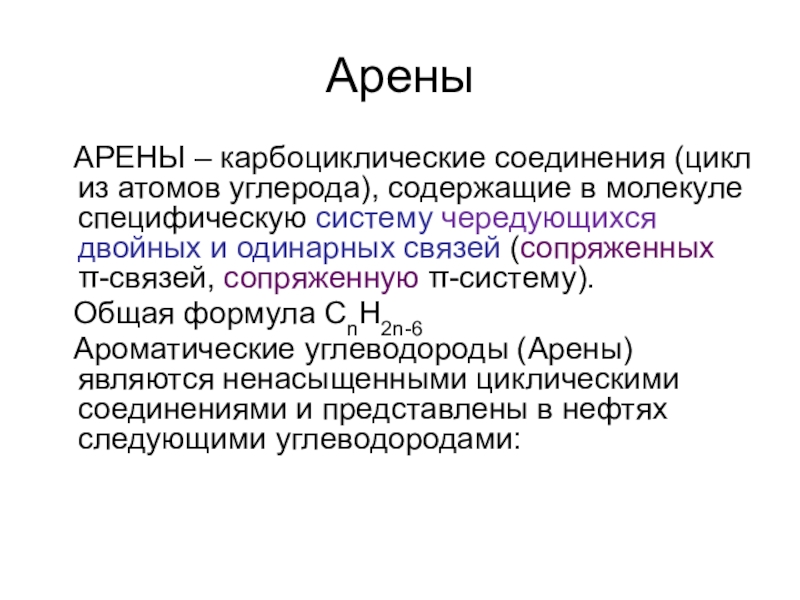 Арены

АРЕНЫ – карбоциклические соединения (цикл из атомов углерода), содержащие в молекуле специфическую систему чередующихся двойных и одинарных связей (сопряженных π-связей, сопряженную π-систему).

Общая формула $C_nH_{2n-6}$

Ароматические углеводороды (Арены) являются ненасыщенными циклическими соединениями и представлены в нефтях следующими углеводородами: